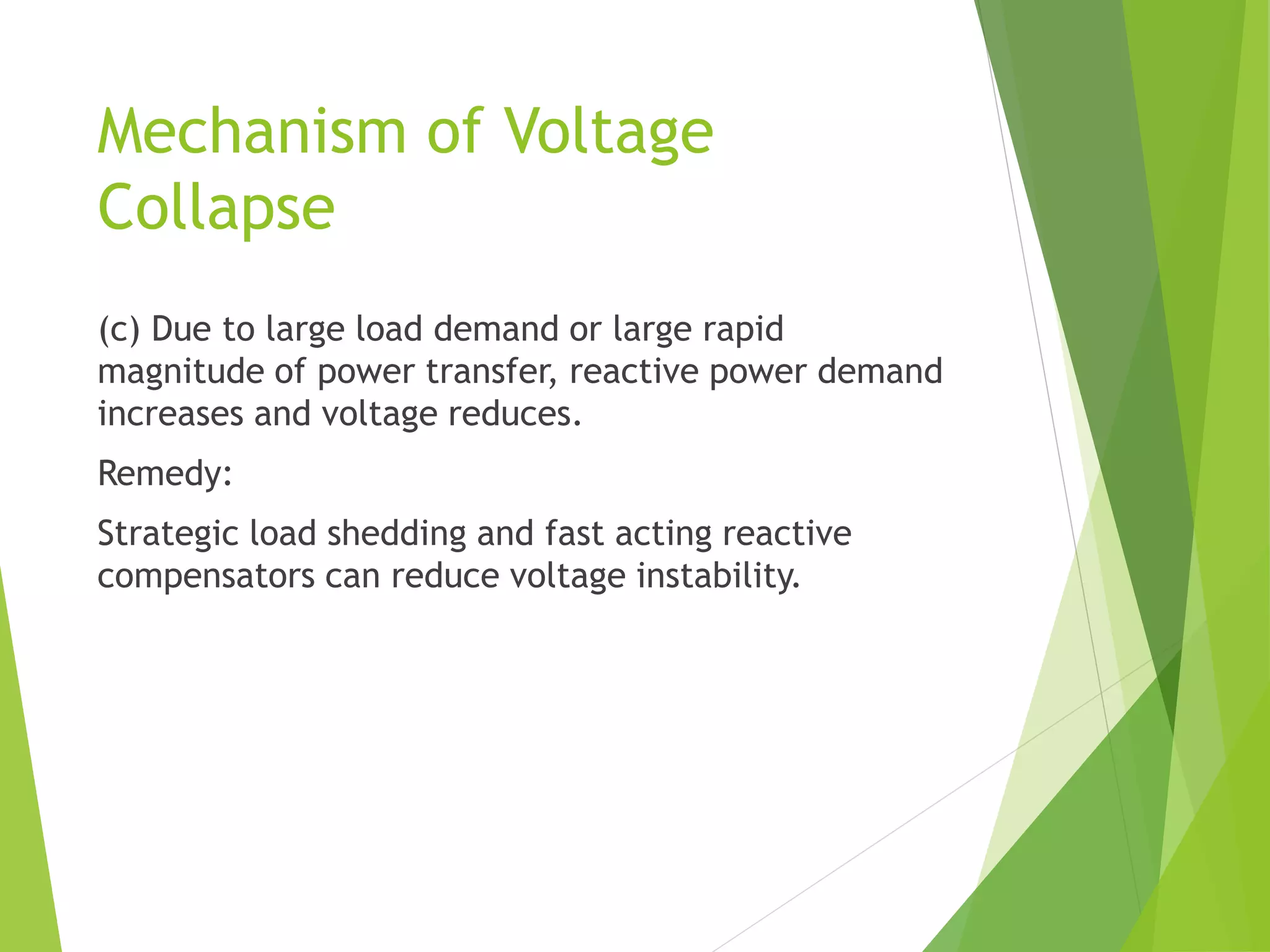 Mechanism of Voltage Collapse

(c) Due to large load demand or large rapid magnitude of power transfer, reactive power demand increases and voltage reduces.

Remedy:

Strategic load shedding and fast acting reactive compensators can reduce voltage instability.